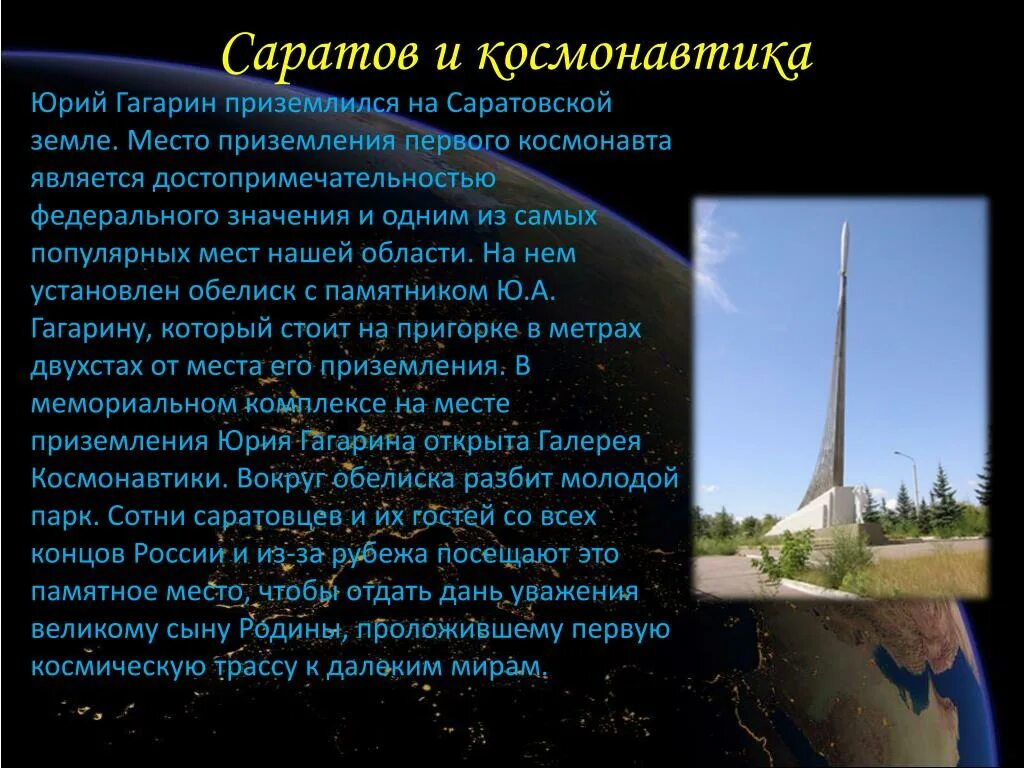 Саратов и космонавтика

Юрий Гагарин приземлился на Саратовской земле. Место приземления первого космонавта является достопримечательностью федерального значения и одним из самых популярных мест нашей области. На нем установлен обелиск с памятником Ю.А. Гагарину, который стоит на пригорке в метрах двухстах от места его приземления. В мемориальном комплексе на месте приземления Юрия Гагарина открыта Галерея Космонавтики. Вокруг обелиска разбит молодой парк. Сотни саратовцев и их гостей со всех концов России и из-за рубежа посещают это памятное место, чтобы отдать дань уважения великому сыну Родины, проложившему первую космическую трассу к далеким мирам.